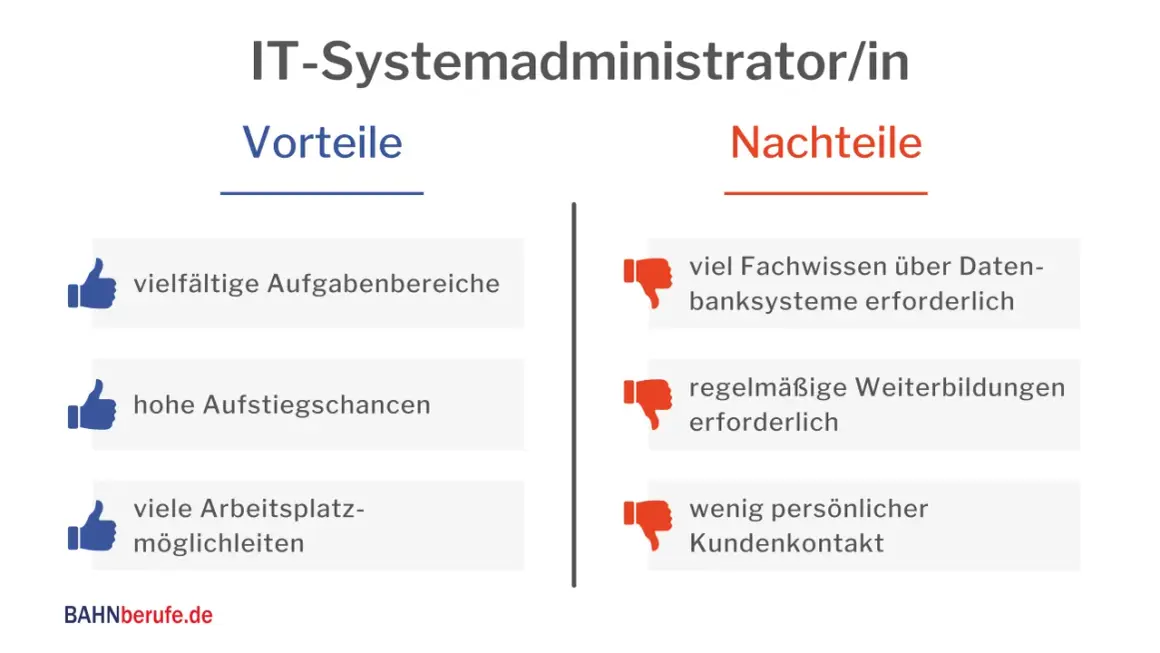 IT-Systemadministrator/in

Vorteile

vielfältige Aufgabenbereiche

hohe Aufstiegschancen

viele Arbeitsplatzmöglichleiten

Nachteile

viel Fachwissen über Datenbanksysteme erforderlich

regelmäßige Weiterbildungen erforderlich

wenig persönlicher Kundenkontakt

BAHNberufe.de